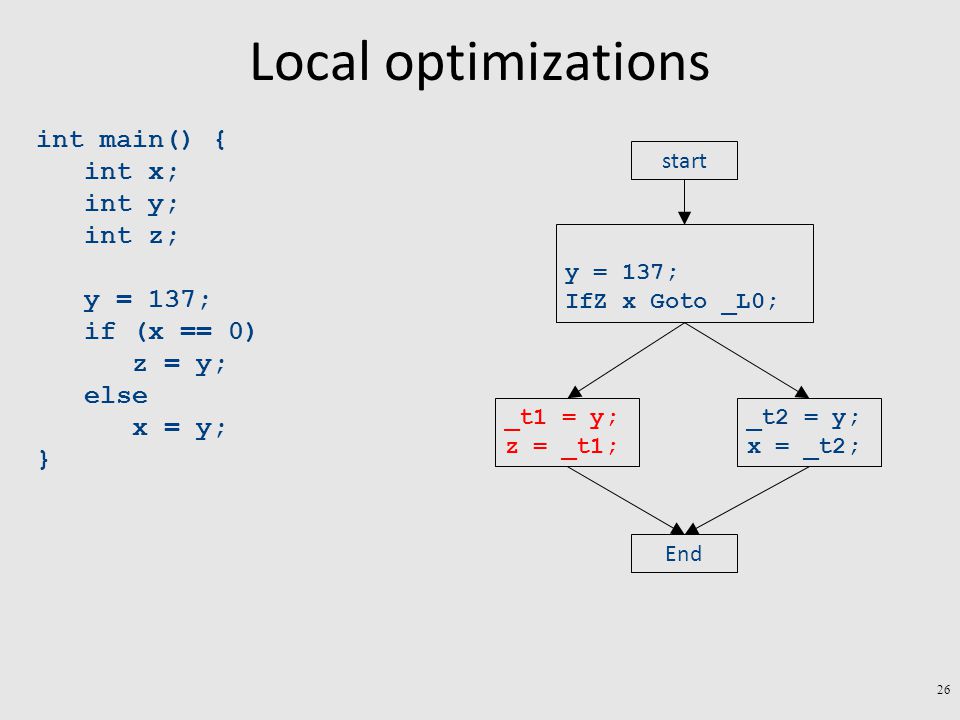 Local optimizations

int main() {
int x;
int y;
int z;

y = 137;
if (x == 0)
z = y;
else
x = y;
}

start

y = 137;
IfZ x Goto _L0;

_t1 = y;
z = _t1;

_t2 = y;
x = _t2;

End

26